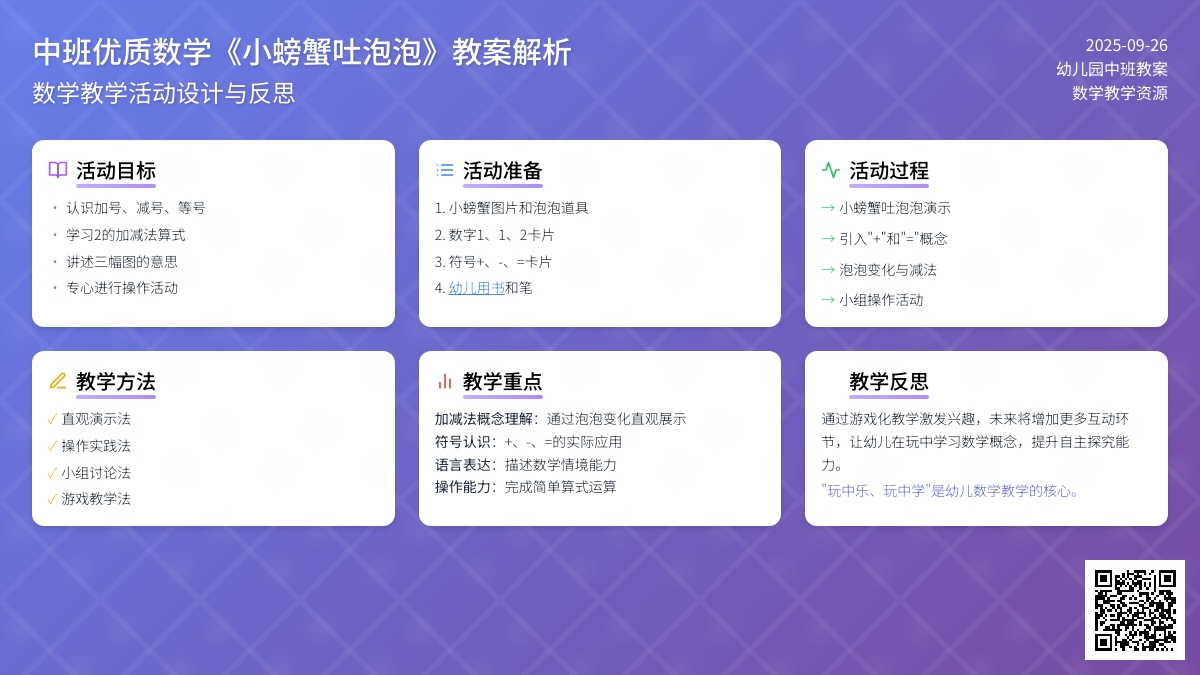 中班优质数学《小螃蟹吐泡泡》教案解析
数学教学活动设计与反思

2025-09-26
幼儿园中班教案
数学教学资源

活动目标
· 认识加号、减号、等号
· 学习2的加减法算式
· 讲述三幅图的意思
· 专心进行操作活动

活动准备
1. 小螃蟹图片和泡泡道具
2. 数字1、1、2卡片
3. 符号+、-、=卡片
4. 幼儿用书和笔

活动过程
→ 小螃蟹吐泡泡演示
→ 引入"+"和"="概念
→ 泡泡变化与减法
→ 小组操作活动

教学方法
✓ 直观演示法
✓ 操作实践法
✓ 小组讨论法
✓ 游戏教学法

教学重点
加减法概念理解：通过泡泡变化直观展示
符号认识：+、-、=的实际应用
语言表达：描述数学情境能力
操作能力：完成简单算式运算

教学反思
通过游戏化教学激发兴趣，未来将增加更多互动环节，让幼儿在玩中学习数学概念，提升自主探究能力。
"玩中乐、玩中学"是幼儿数学教学的核心。